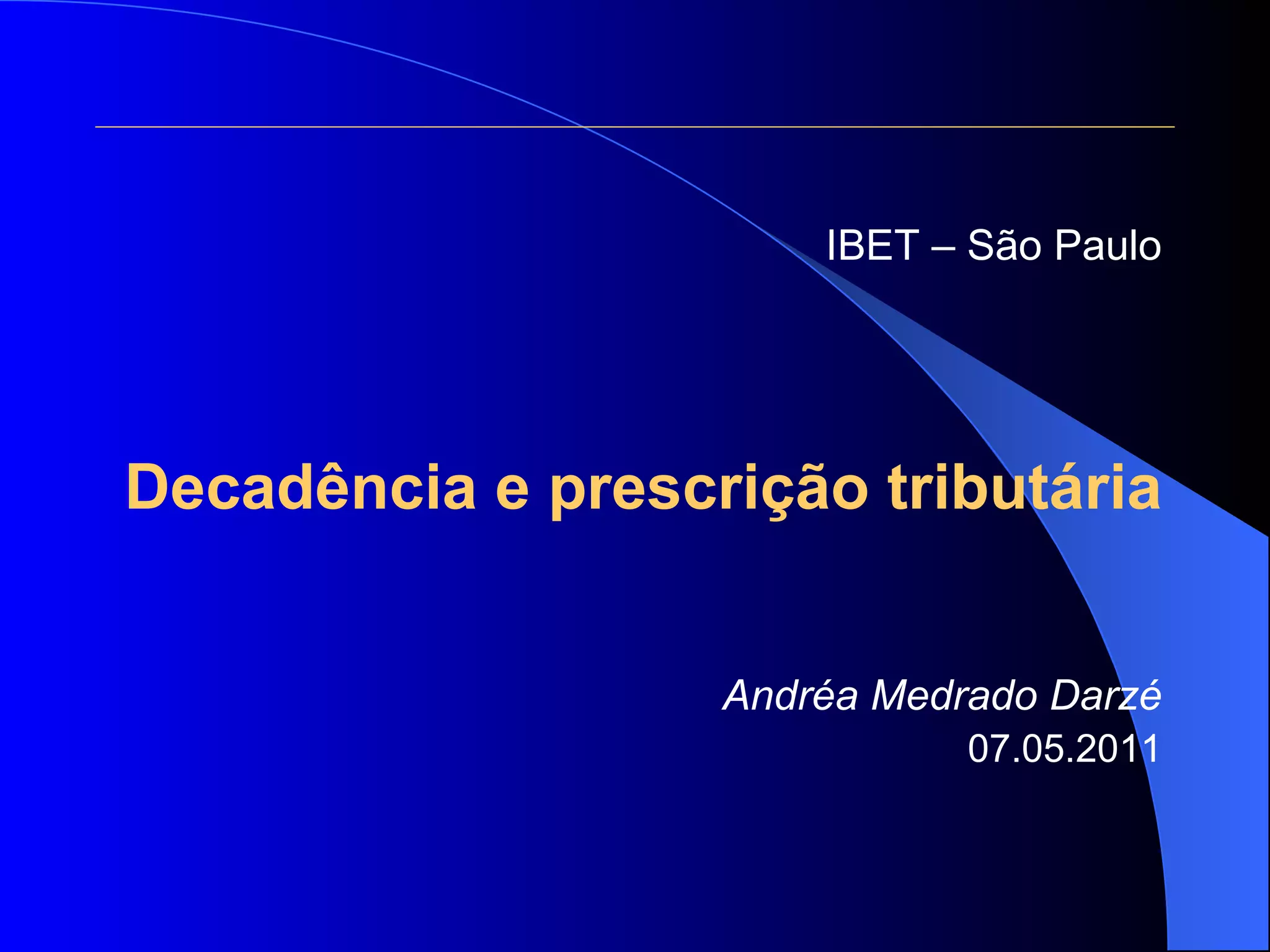 IBET – São Paulo

Decadência e prescrição tributária

Andréa Medrado Darzé
07.05.2011